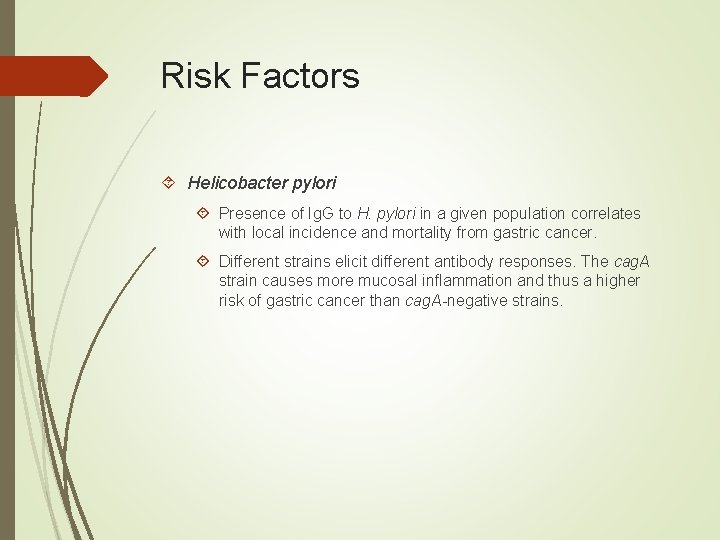 Risk Factors

Helicobacter pylori

Presence of IgG to H. pylori in a given population correlates with local incidence and mortality from gastric cancer.

Different strains elicit different antibody responses. The cagA strain causes more mucosal inflammation and thus a higher risk of gastric cancer than cagA-negative strains.